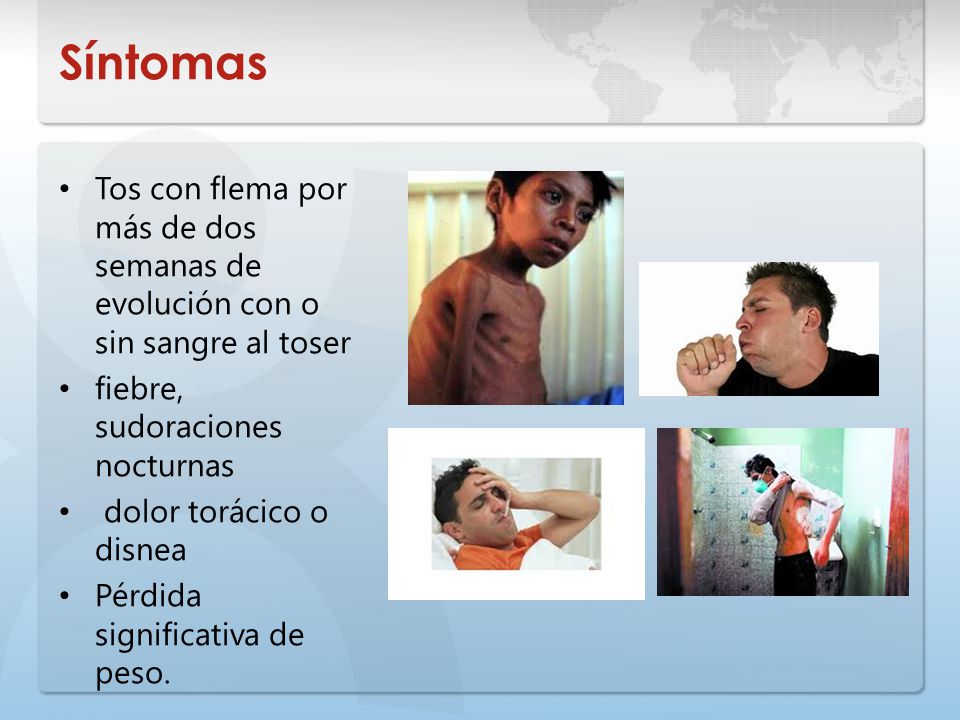 Síntomas

• Tos con flema por más de dos semanas de evolución con o sin sangre al toser
• fiebre, sudoraciones nocturnas
• dolor torácico o disnea
• Pérdida significativa de peso.